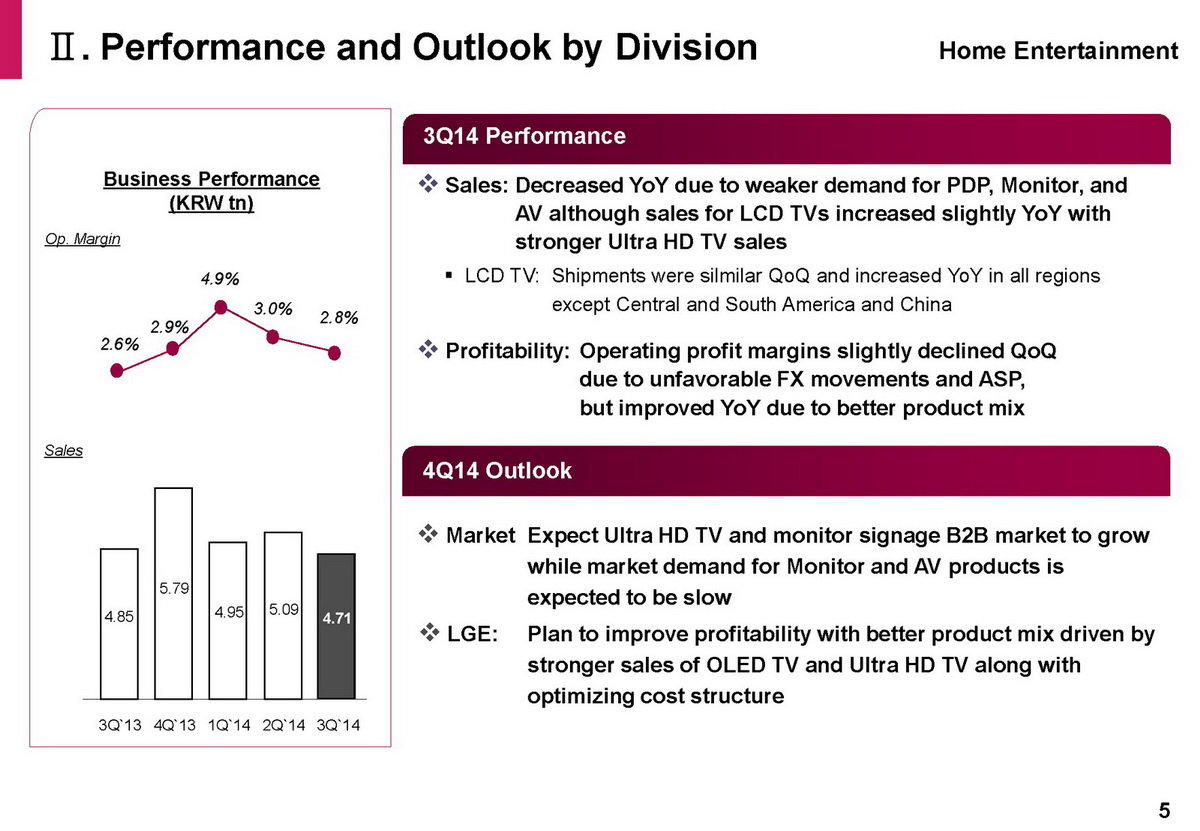 Ⅱ. Performance and Outlook by Division

Home Entertainment

Business Performance (KRW tn)

Op. Margin

2.6%
2.9%
4.9%
3.0%
2.8%

Sales

4.85
5.79
4.95
5.09
4.71

3Q`13 4Q`13 1Q`14 2Q`14 3Q`14

3Q14 Performance

❖ Sales: Decreased YoY due to weaker demand for PDP, Monitor, and AV although sales for LCD TVs increased slightly YoY with stronger Ultra HD TV sales

▪ LCD TV: Shipments were silmilar QoQ and increased YoY in all regions except Central and South America and China

❖ Profitability: Operating profit margins slightly declined QoQ due to unfavorable FX movements and ASP, but improved YoY due to better product mix

4Q14 Outlook

❖ Market Expect Ultra HD TV and monitor signage B2B market to grow while market demand for Monitor and AV products is expected to be slow

❖ LGE: Plan to improve profitability with better product mix driven by stronger sales of OLED TV and Ultra HD TV along with optimizing cost structure

5